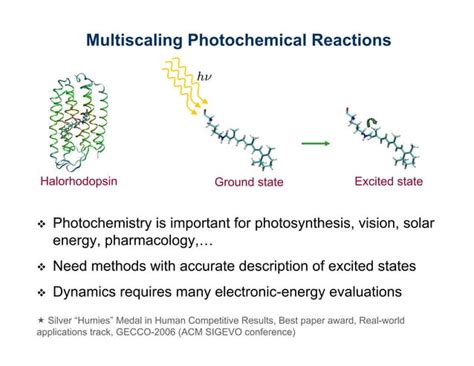 Multiscaling Photochemical Reactions

$h\nu$

Halorhodopsin

Ground state

Excited state

❖ Photochemistry is important for photosynthesis, vision, solar energy, pharmacology,…

❖ Need methods with accurate description of excited states

❖ Dynamics requires many electronic-energy evaluations

★ Silver "Humies" Medal in Human Competitive Results, Best paper award, Real-world applications track, GECCO-2006 (ACM SIGEVO conference)